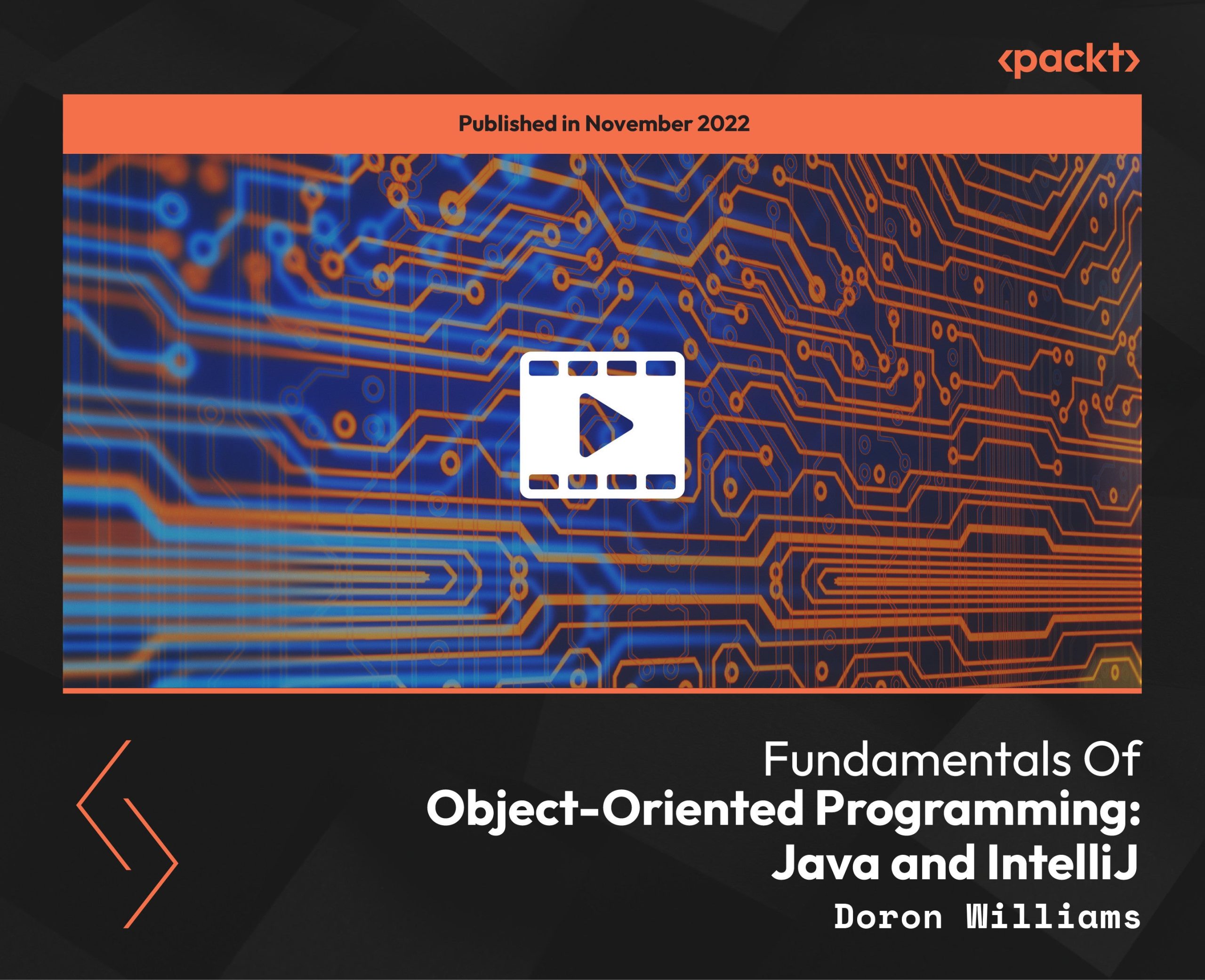 ‹packt›

Published in November 2022

Fundamentals Of
Object-Oriented Programming:
Java and IntelliJ
Doron Williams